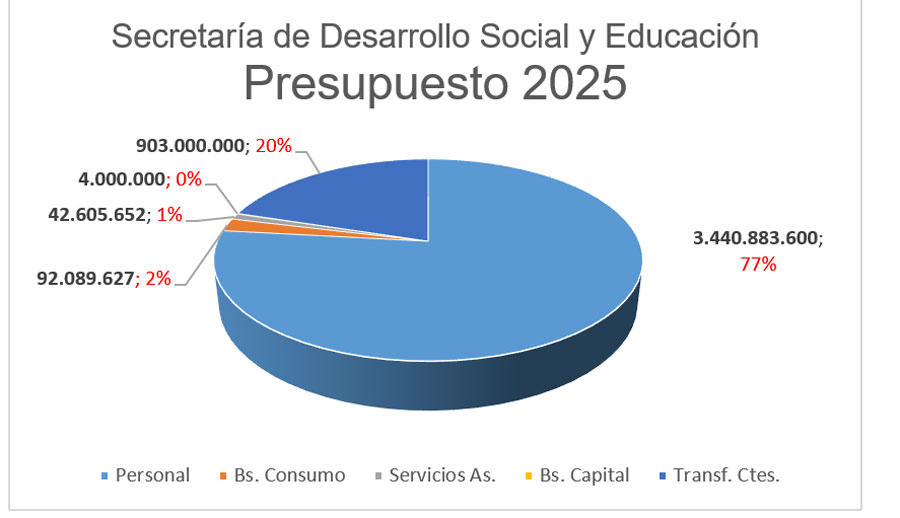 Secretaría de Desarrollo Social y Educación
Presupuesto 2025

903.000.000; 20%
4.000.000; 0%
42.605.652; 1%
92.089.627; 2%
3.440.883.600; 77%

Personal
Bs. Consumo
Servicios As.
Bs. Capital
Transf. Ctes.